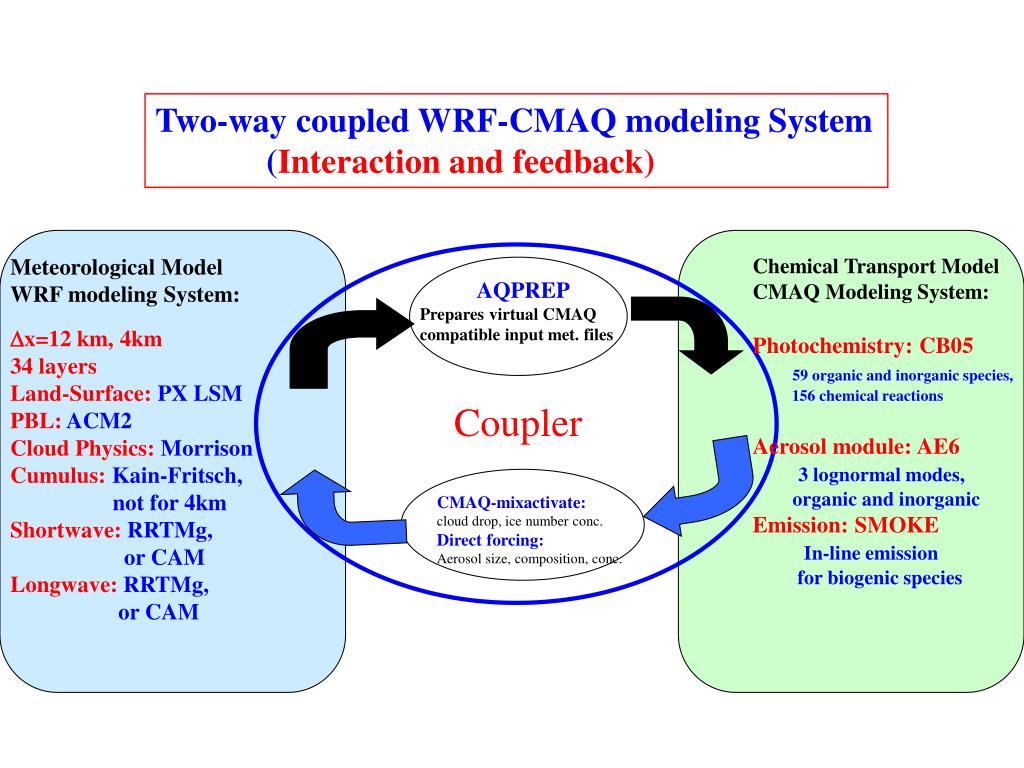 Two-way coupled WRF-CMAQ modeling System
(Interaction and feedback)

Meteorological Model
WRF modeling System:

$\Delta$x=12 km, 4km
34 layers
Land-Surface: PX LSM
PBL: ACM2
Cloud Physics: Morrison
Cumulus: Kain-Fritsch, not for 4km
Shortwave: RRTMg, or CAM
Longwave: RRTMg, or CAM

AQPREP
Prepares virtual CMAQ compatible input met. files

Coupler

CMAQ-mixactivate:
cloud drop, ice number conc.
Direct forcing:
Aerosol size, composition, conc.

Chemical Transport Model
CMAQ Modeling System:

Photochemistry: CB05
59 organic and inorganic species,
156 chemical reactions

Aerosol module: AE6
3 lognormal modes,
organic and inorganic

Emission: SMOKE
In-line emission
for biogenic species